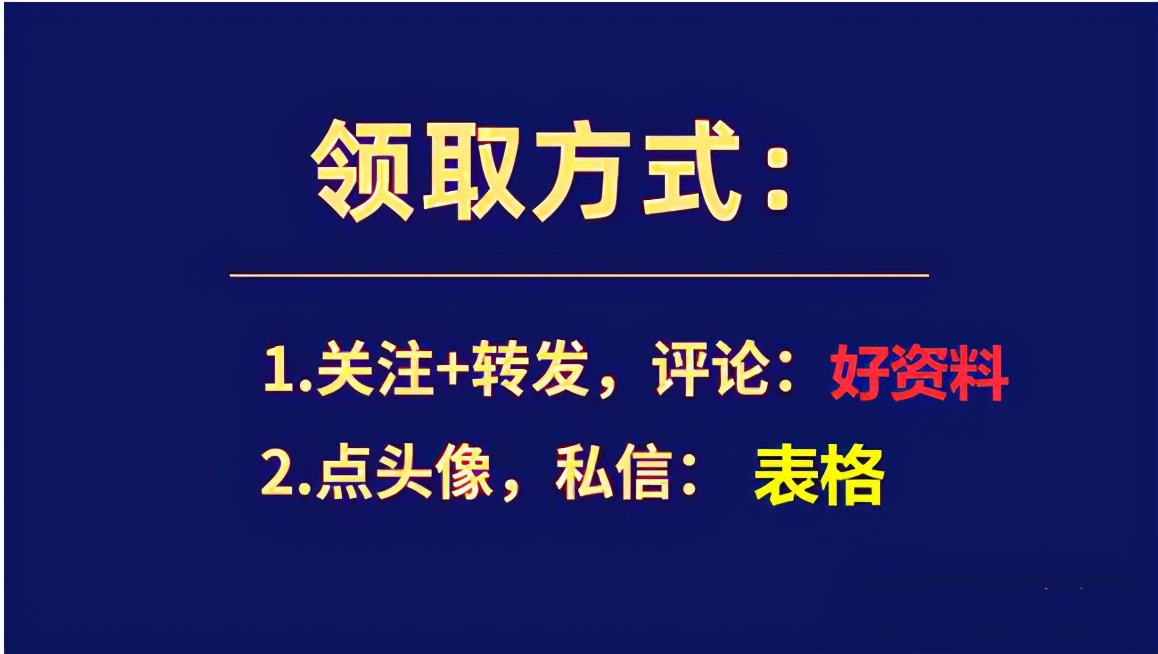 领取方式：

1.关注+转发，评论：好资料

2.点头像，私信： 表格